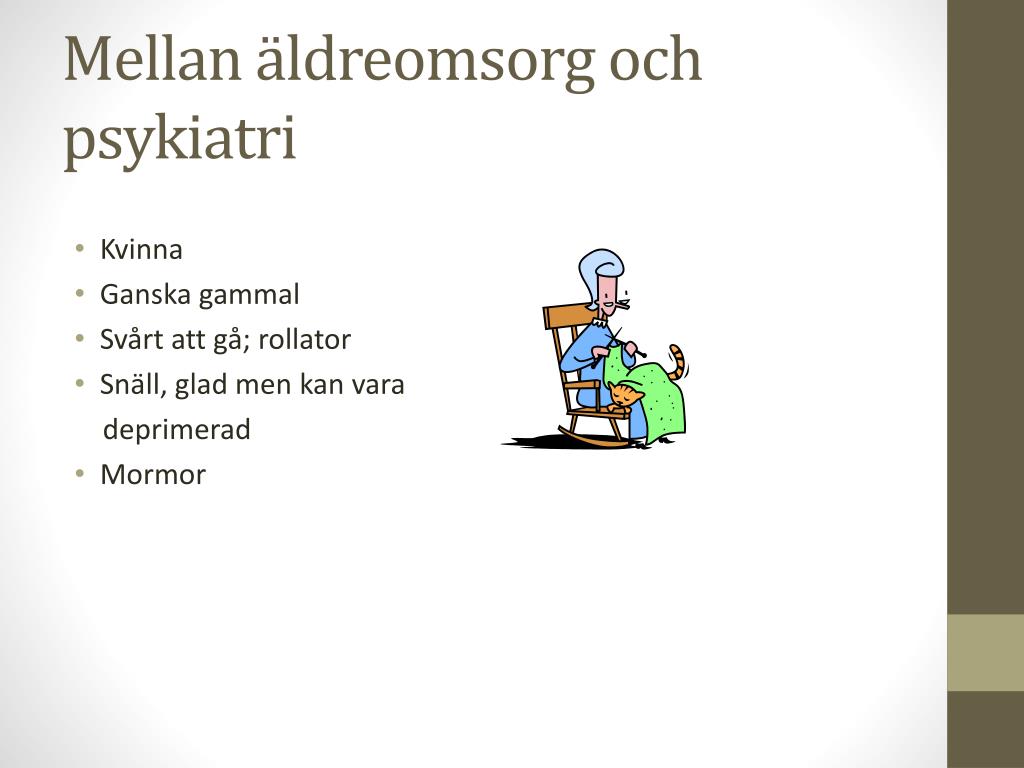 Mellan äldreomsorg och psykiatri

• Kvinna
• Ganska gammal
• Svårt att gå; rollator
• Snäll, glad men kan vara deprimerad
• Mormor